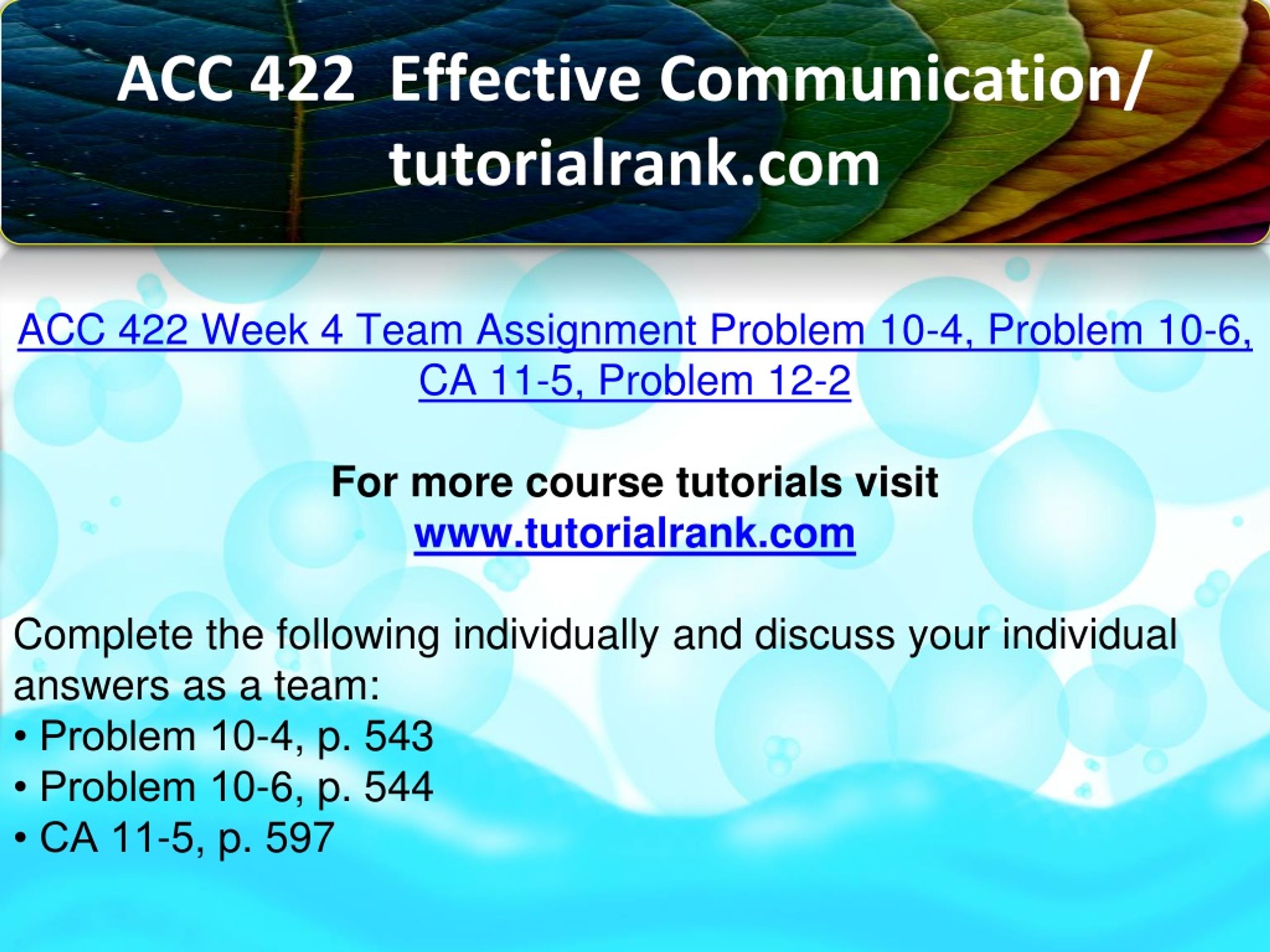 ACC 422 Effective Communication/ tutorialrank.com

ACC 422 Week 4 Team Assignment Problem 10-4, Problem 10-6, CA 11-5, Problem 12-2

For more course tutorials visit
www.tutorialrank.com

Complete the following individually and discuss your individual answers as a team:
• Problem 10-4, p. 543
• Problem 10-6, p. 544
• CA 11-5, p. 597